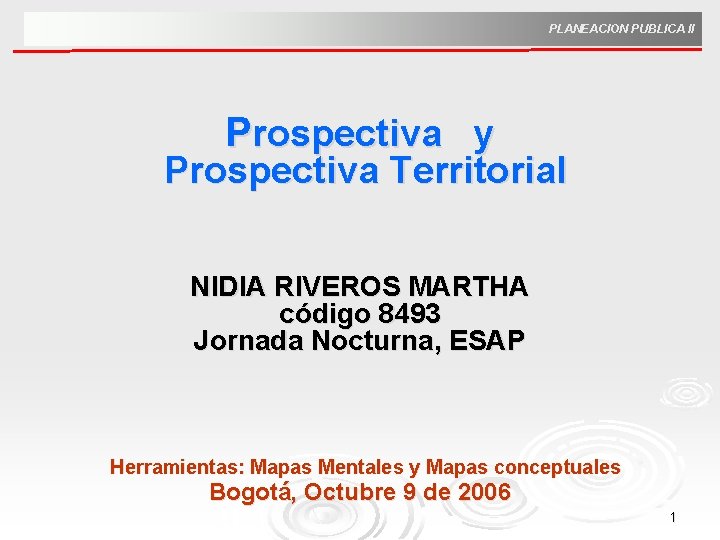 PLANEACION PUBLICA II

Prospectiva y
Prospectiva Territorial

NIDIA RIVEROS MARTHA
código 8493
Jornada Nocturna, ESAP

Herramientas: Mapas Mentales y Mapas conceptuales
Bogotá, Octubre 9 de 2006

1